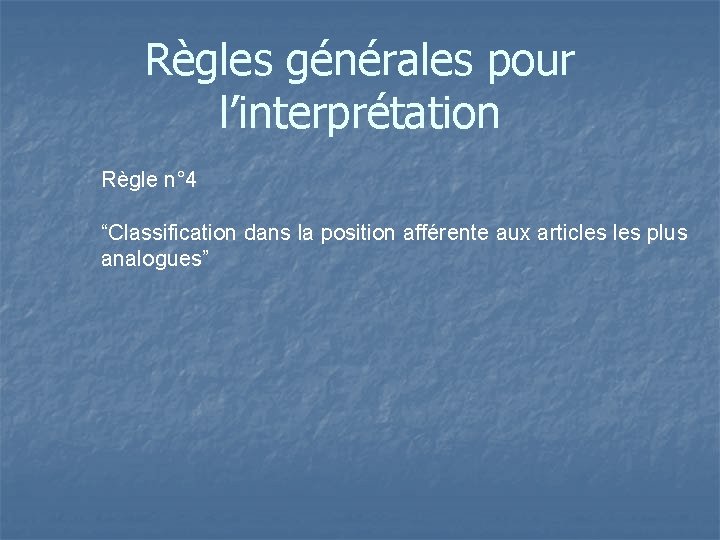 Règles générales pour l'interprétation

Règle n°4

"Classification dans la position afférente aux articles les plus analogues"